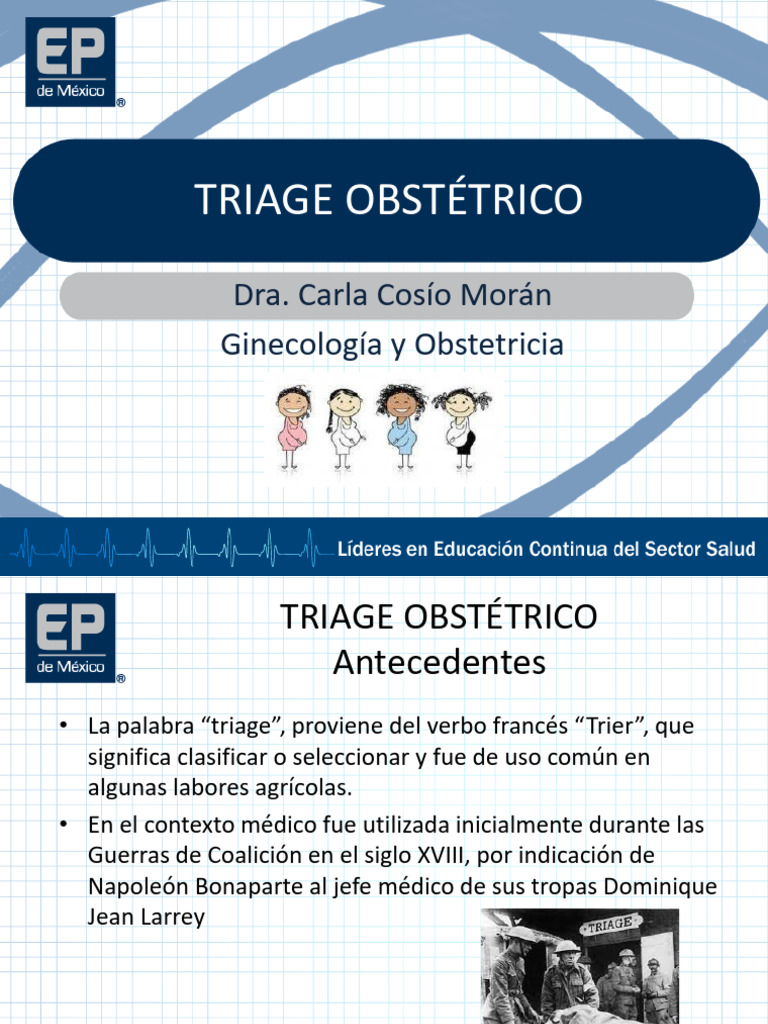 EP
de México ®

TRIAGE OBSTÉTRICO

Dra. Carla Cosío Morán

Ginecología y Obstetricia

Líderes en Educación Continua del Sector Salud

EP
de México ®

TRIAGE OBSTÉTRICO
Antecedentes

• La palabra "triage", proviene del verbo francés "Trier", que significa clasificar o seleccionar y fue de uso común en algunas labores agrícolas.

• En el contexto médico fue utilizada inicialmente durante las Guerras de Coalición en el siglo XVIII, por indicación de Napoleón Bonaparte al jefe médico de sus tropas Dominique Jean Larrey

TRIAGE